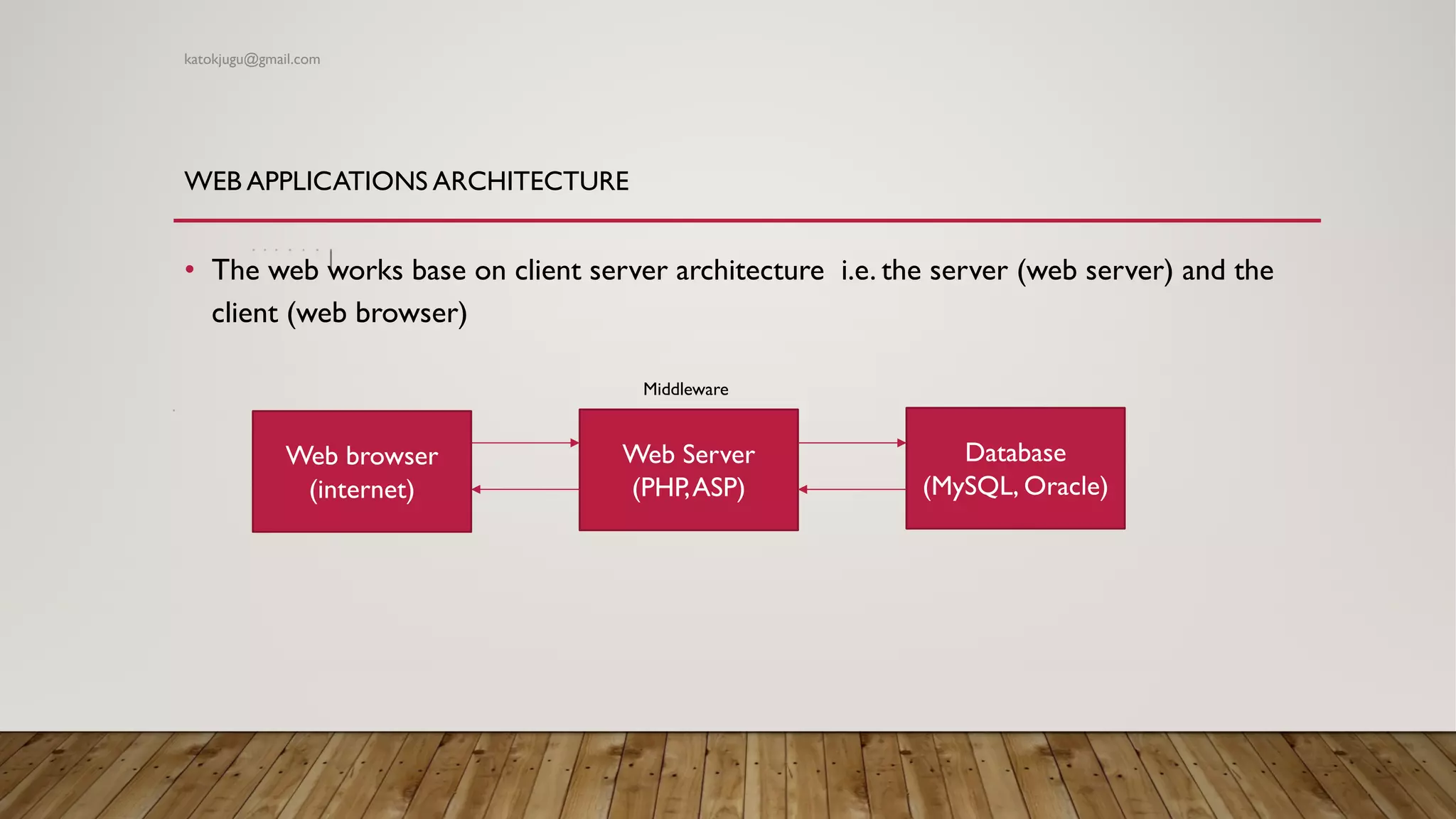 katokjugu@gmail.com

WEB APPLICATIONS ARCHITECTURE

• The web works base on client server architecture i.e. the server (web server) and the client (web browser)

Middleware

Web browser (internet)

Web Server (PHP, ASP)

Database (MySQL, Oracle)